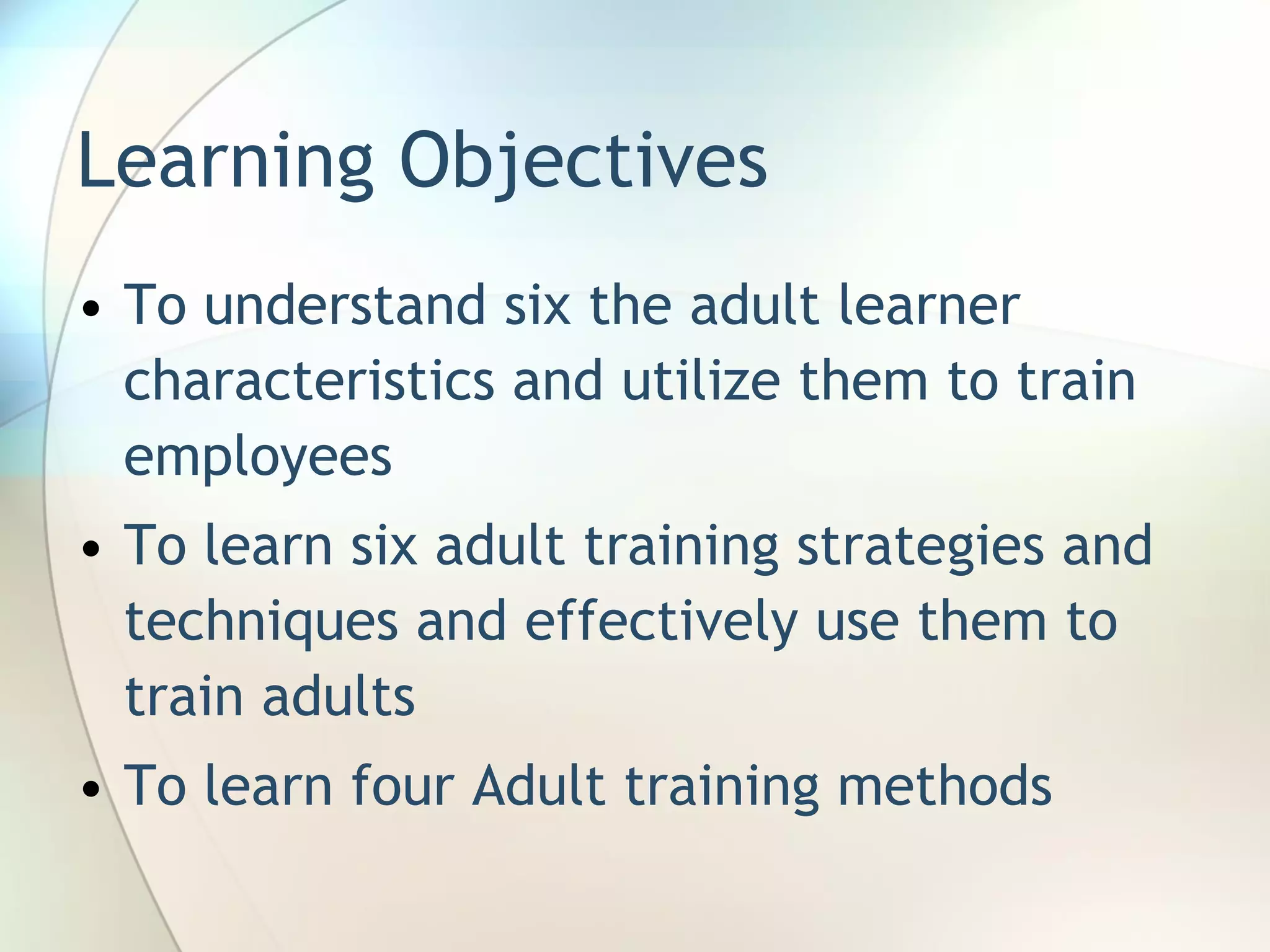 Learning Objectives

• To understand six the adult learner characteristics and utilize them to train employees
• To learn six adult training strategies and techniques and effectively use them to train adults
• To learn four Adult training methods